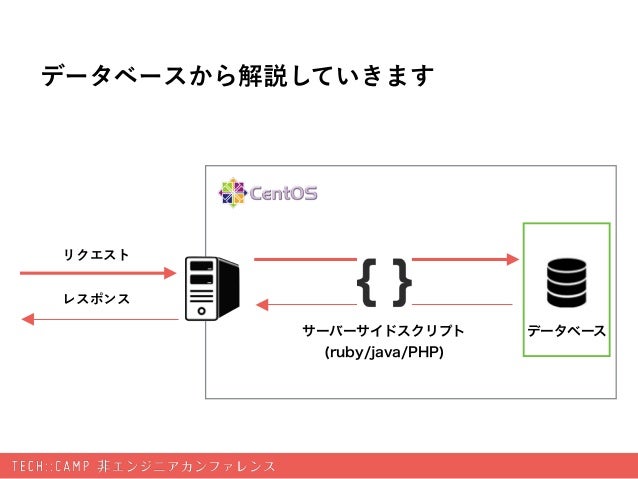 データベースから解説していきます

CentOS

リクエスト

レスポンス

{ }

サーバーサイドスクリプト
(ruby/java/PHP)

データベース

TECH::CAMP 非エンジニアカンファレンス